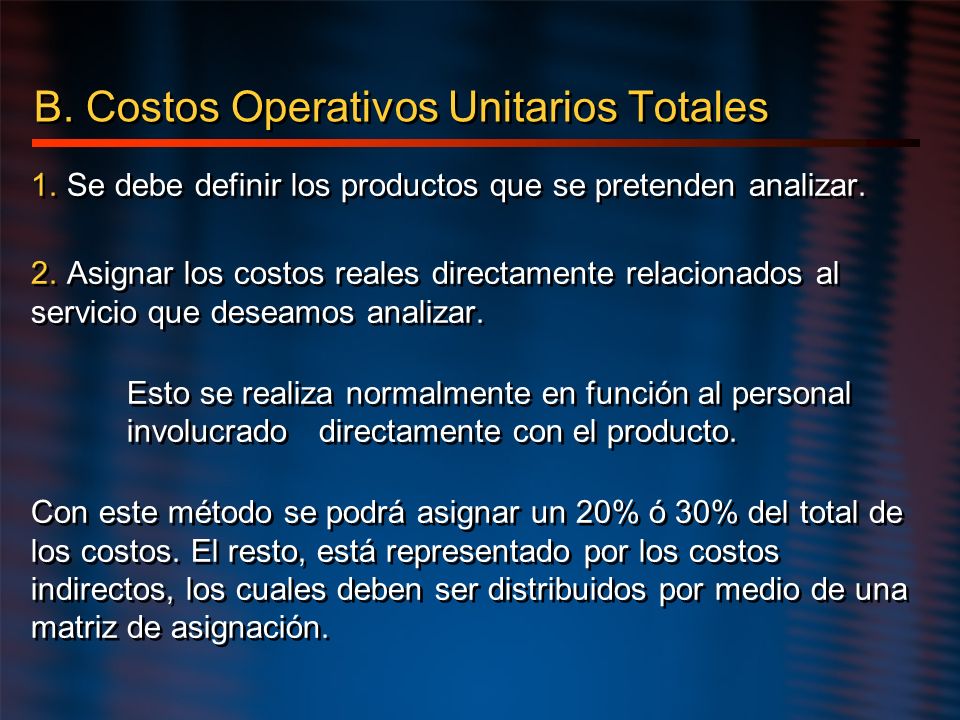 B. Costos Operativos Unitarios Totales

1. Se debe definir los productos que se pretenden analizar.

2. Asignar los costos reales directamente relacionados al servicio que deseamos analizar.

Esto se realiza normalmente en función al personal involucrado directamente con el producto.

Con este método se podrá asignar un 20% ó 30% del total de los costos. El resto, está representado por los costos indirectos, los cuales deben ser distribuidos por medio de una matriz de asignación.